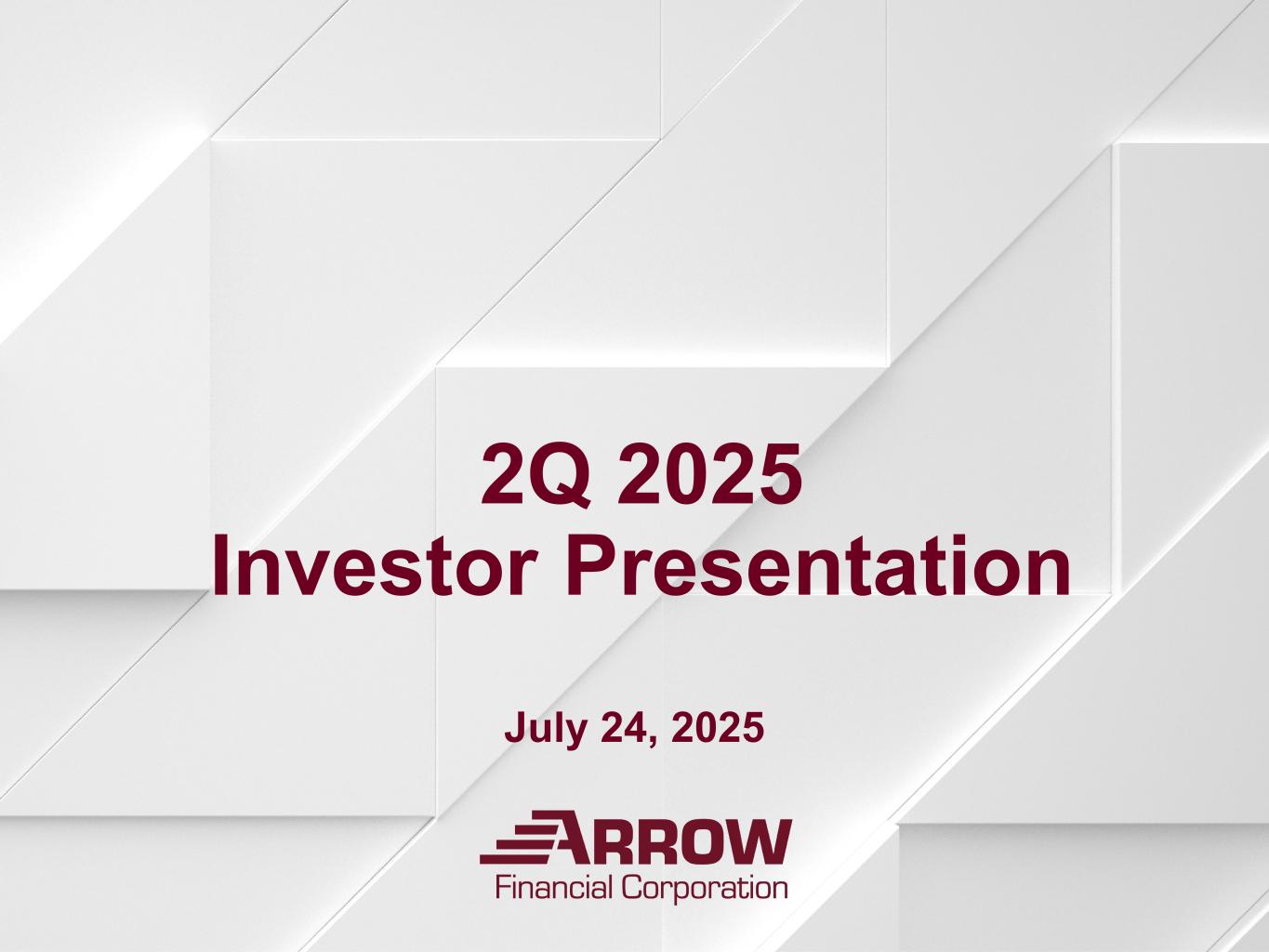 2Q 2025
Investor Presentation

July 24, 2025

ARROW
Financial Corporation